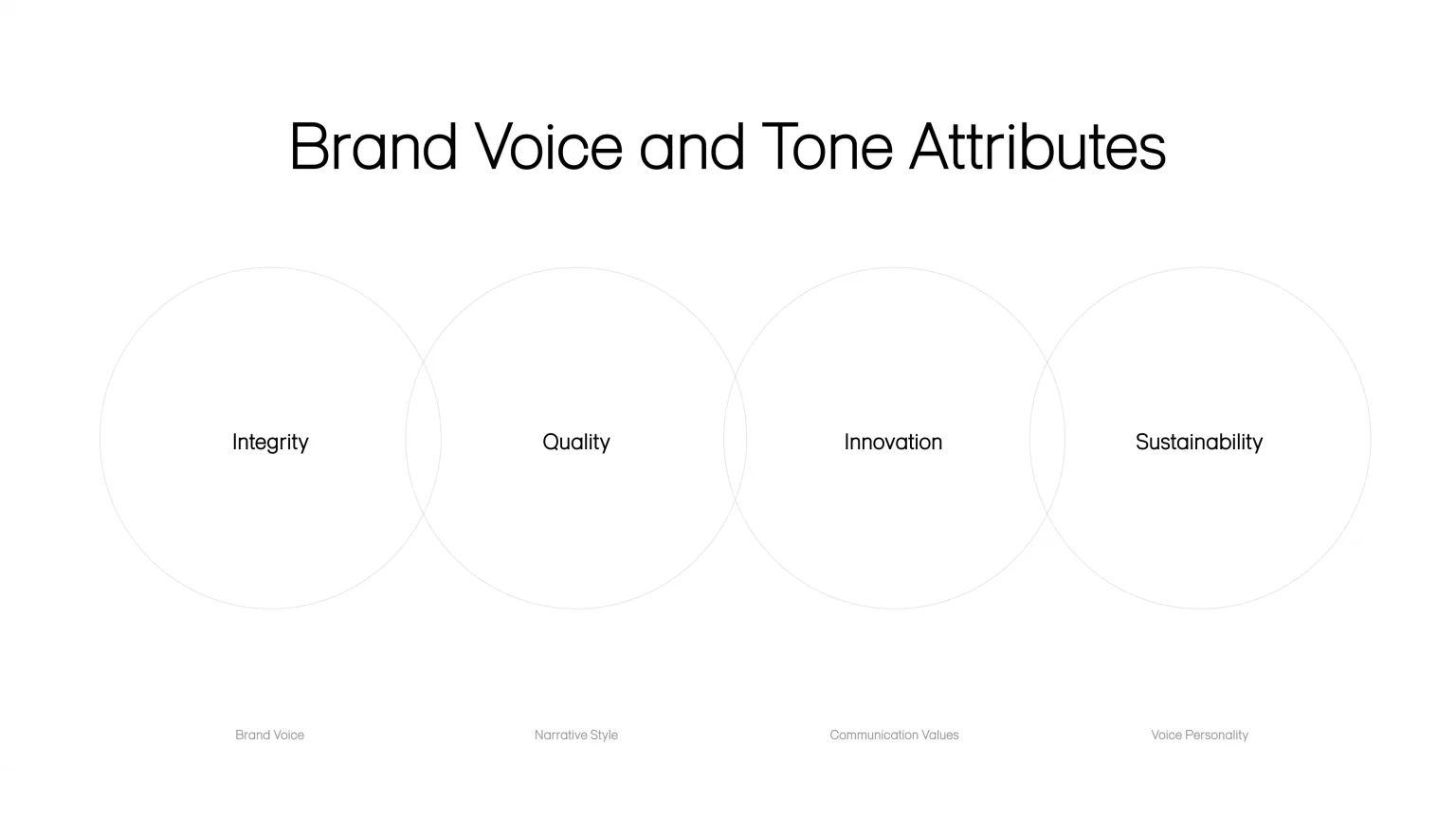 Brand Voice and Tone Attributes

Integrity

Quality

Innovation

Sustainability

Brand Voice

Narrative Style

Communication Values

Voice Personality